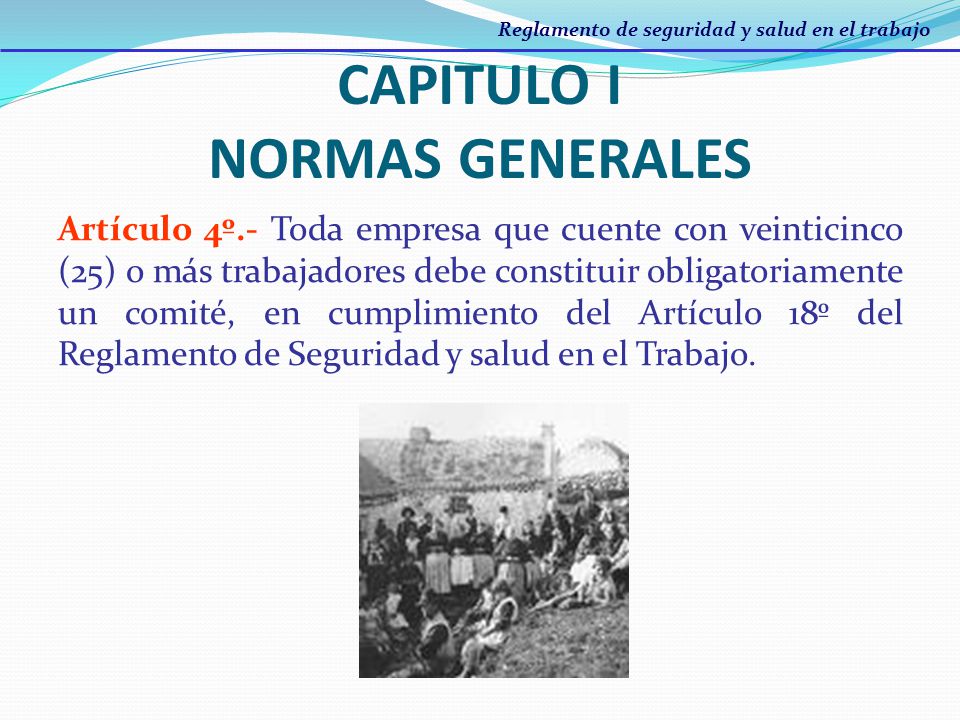 Reglamento de seguridad y salud en el trabajo

CAPITULO I
NORMAS GENERALES

Artículo 4º.- Toda empresa que cuente con veinticinco (25) o más trabajadores debe constituir obligatoriamente un comité, en cumplimiento del Artículo 18º del Reglamento de Seguridad y salud en el Trabajo.